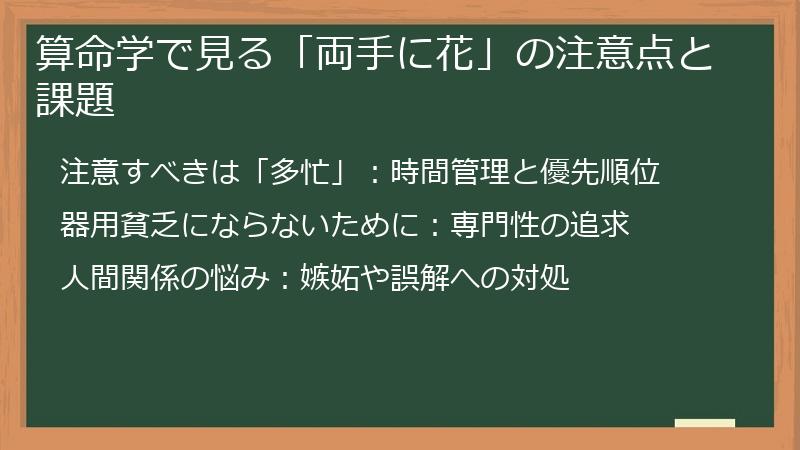 算命学で見る「両手に花」の注意点と課題

注意すべきは「多忙」：時間管理と優先順位

器用貧乏にならないために：専門性の追求

人間関係の悩み：嫉妬や誤解への対処